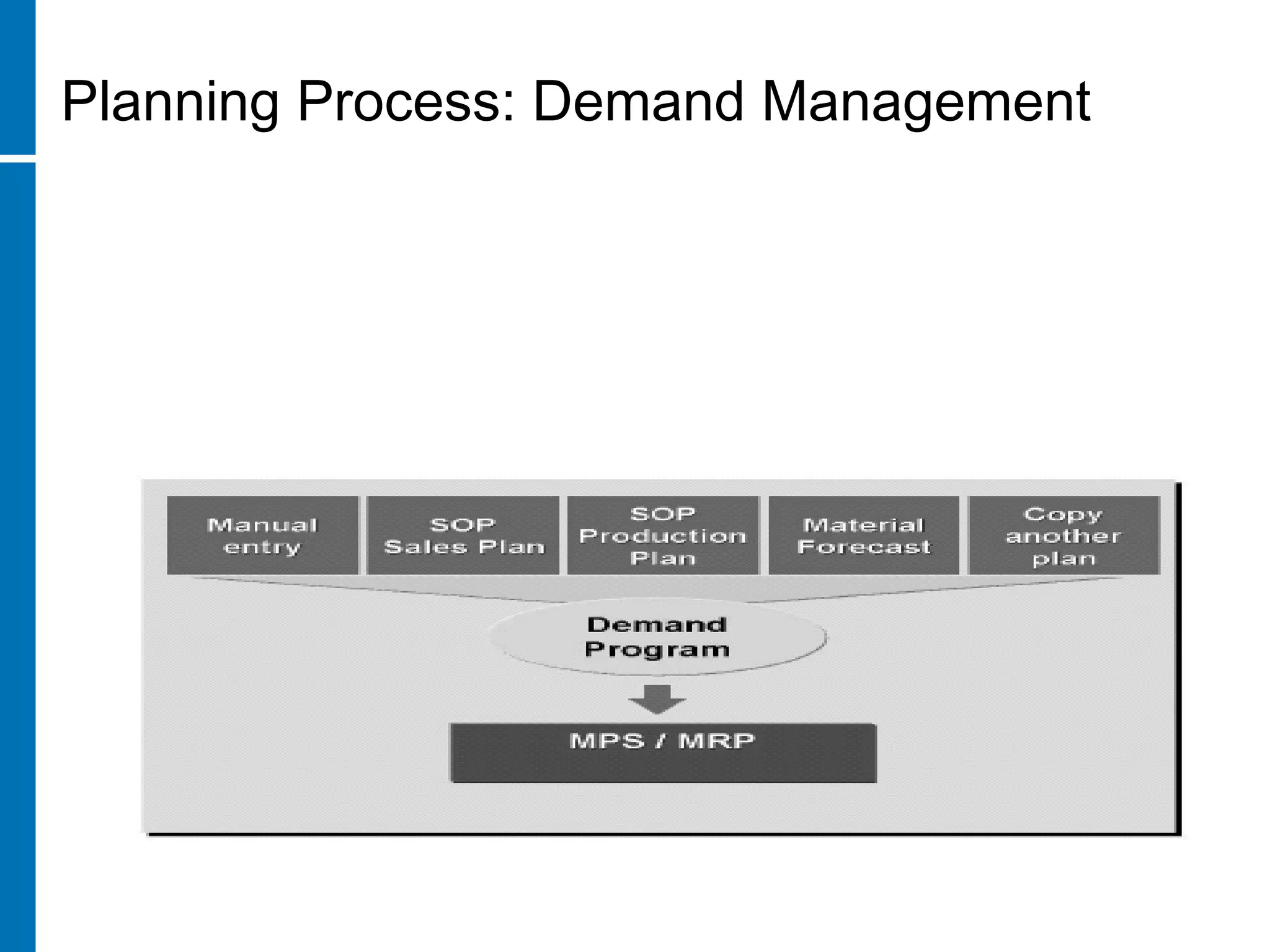 Planning Process: Demand Management

Manual entry

SOP Sales Plan

SOP Production Plan

Material Forecast

Copy another plan

Demand Program

MPS / MRP